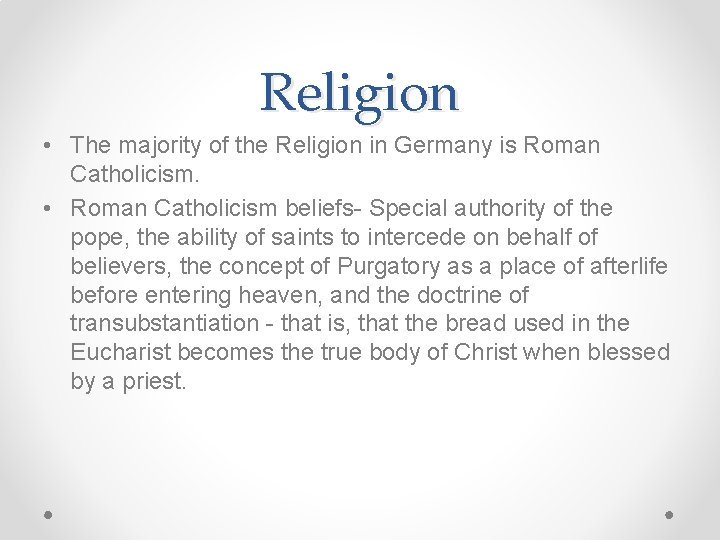 Religion

• The majority of the Religion in Germany is Roman Catholicism.

• Roman Catholicism beliefs- Special authority of the pope, the ability of saints to intercede on behalf of believers, the concept of Purgatory as a place of afterlife before entering heaven, and the doctrine of transubstantiation - that is, that the bread used in the Eucharist becomes the true body of Christ when blessed by a priest.